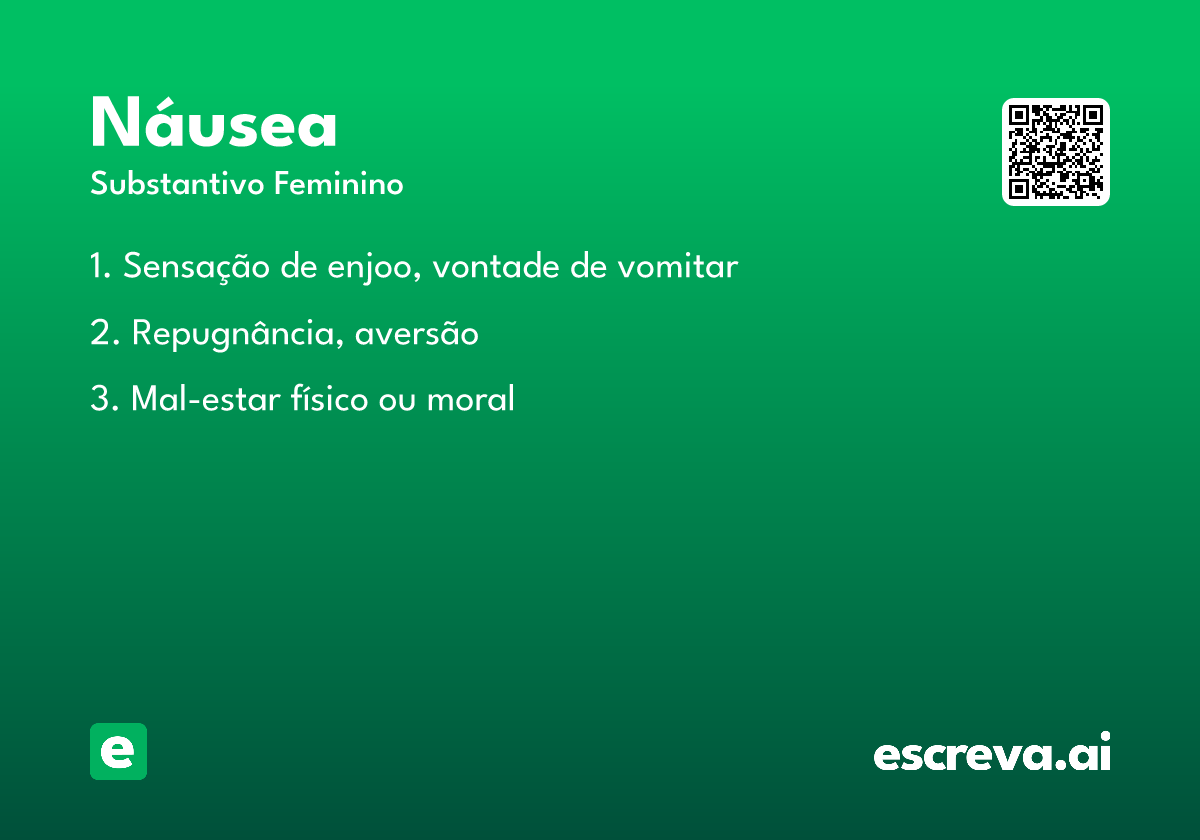 Náusea
Substantivo Feminino

1. Sensação de enjoo, vontade de vomitar

2. Repugnância, aversão

3. Mal-estar físico ou moral

e

escreva.ai